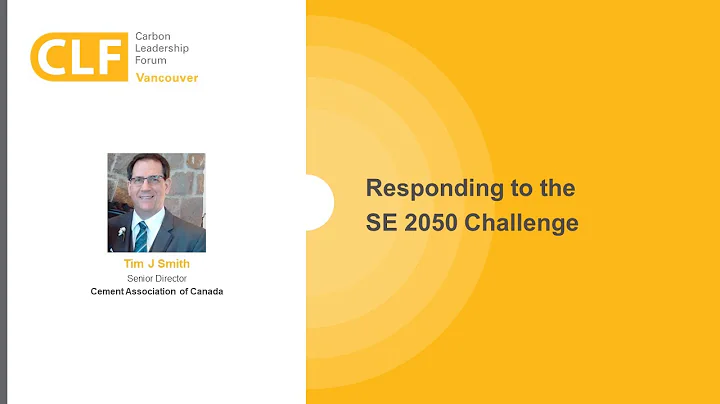 CLF Carbon Leadership Forum Vancouver

Tim J Smith
Senior Director
Cement Association of Canada

Responding to the SE 2050 Challenge